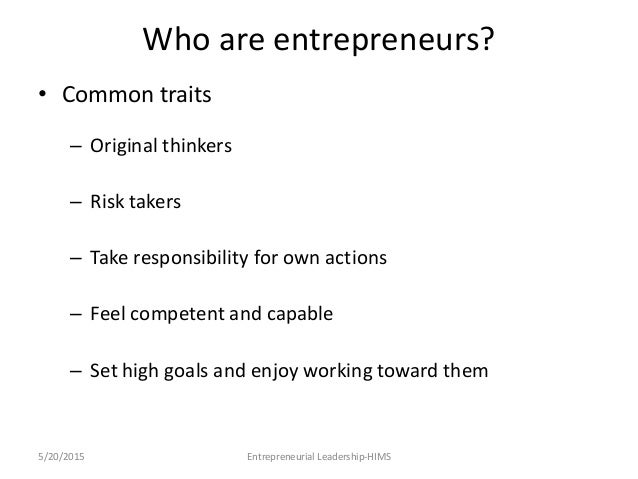 Who are entrepreneurs?

• Common traits

– Original thinkers

– Risk takers

– Take responsibility for own actions

– Feel competent and capable

– Set high goals and enjoy working toward them

5/20/2015

Entrepreneurial Leadership-HIMS